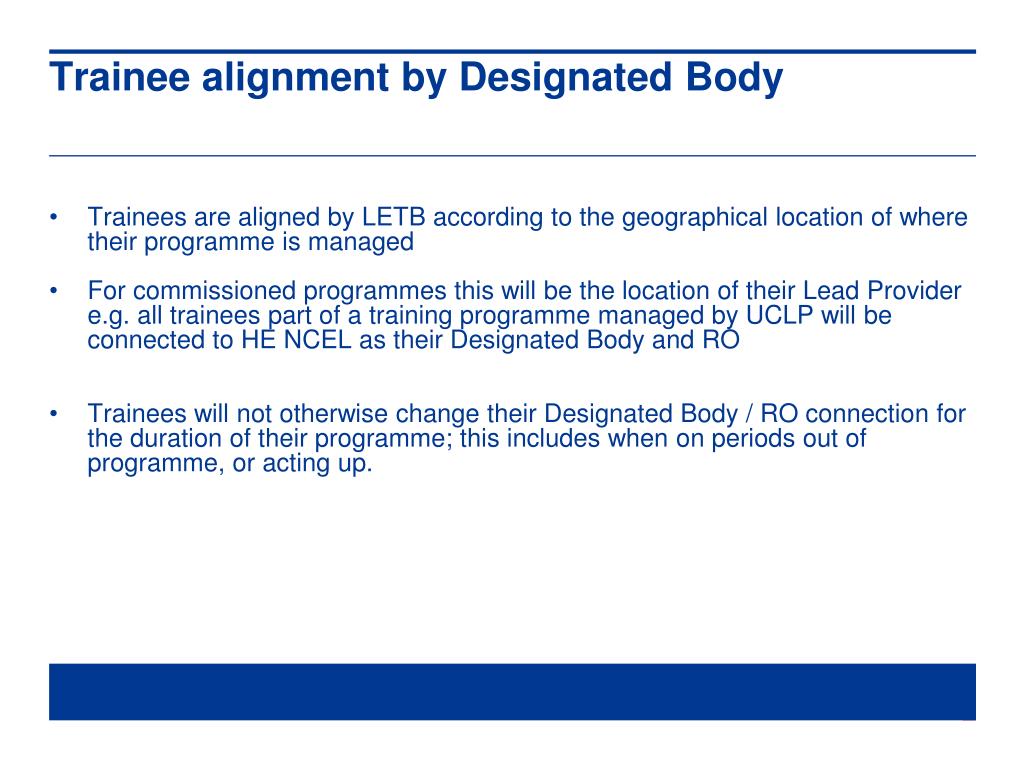 Trainee alignment by Designated Body

• Trainees are aligned by LETB according to the geographical location of where their programme is managed

• For commissioned programmes this will be the location of their Lead Provider e.g. all trainees part of a training programme managed by UCLP will be connected to HE NCEL as their Designated Body and RO

• Trainees will not otherwise change their Designated Body / RO connection for the duration of their programme; this includes when on periods out of programme, or acting up.